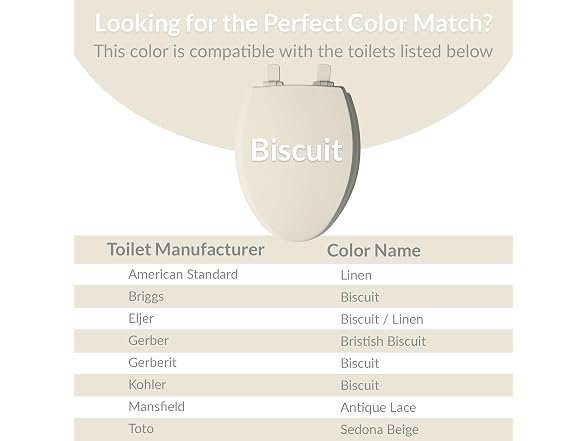 Looking for the Perfect Color Match?
This color is compatible with the toilets listed below

Biscuit

| Toilet Manufacturer | Color Name |
|---|---|
| American Standard | Linen |
| Briggs | Biscuit |
| Eljer | Biscuit / Linen |
| Gerber | Bristish Biscuit |
| Gerberit | Biscuit |
| Kohler | Biscuit |
| Mansfield | Antique Lace |
| Toto | Sedona Beige |